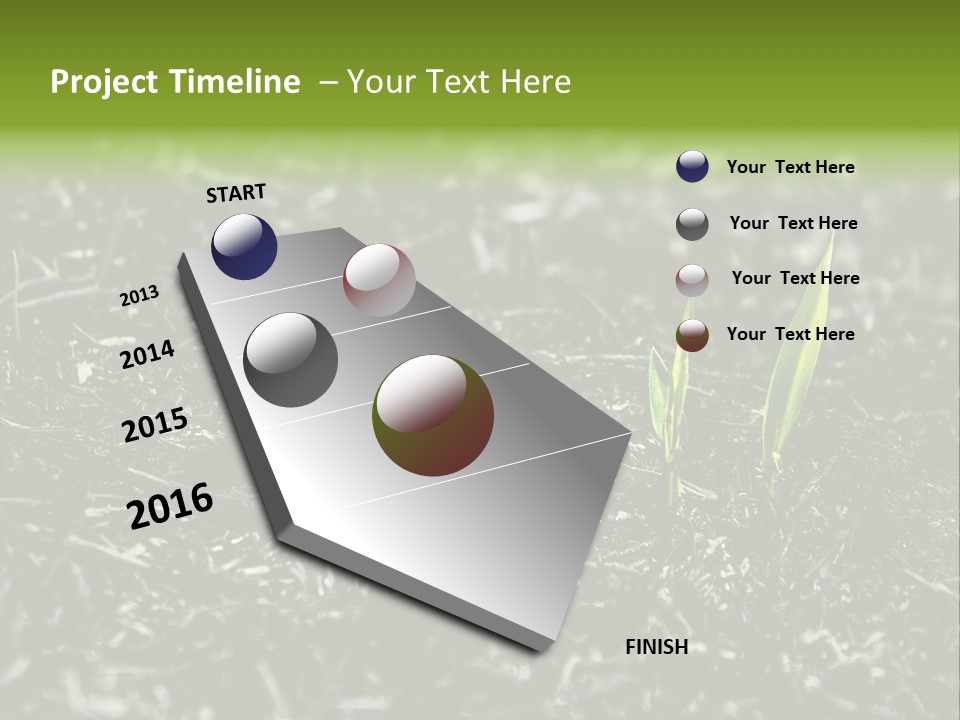 Project Timeline – Your Text Here

START

2013

2014

2015

2016

FINISH

Your Text Here

Your Text Here

Your Text Here

Your Text Here